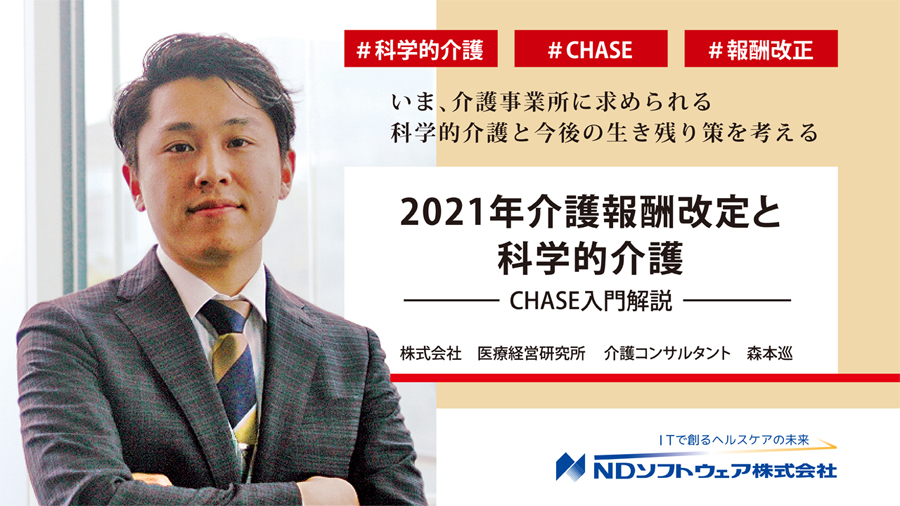 #科学的介護 #CHASE #報酬改正

いま、介護事業所に求められる
科学的介護と今後の生き残り策を考える

2021年介護報酬改定と
科学的介護

CHASE入門解説

株式会社　医療経営研究所　介護コンサルタント　森本巡

ITで創るヘルスケアの未来
NDソフトウェア株式会社